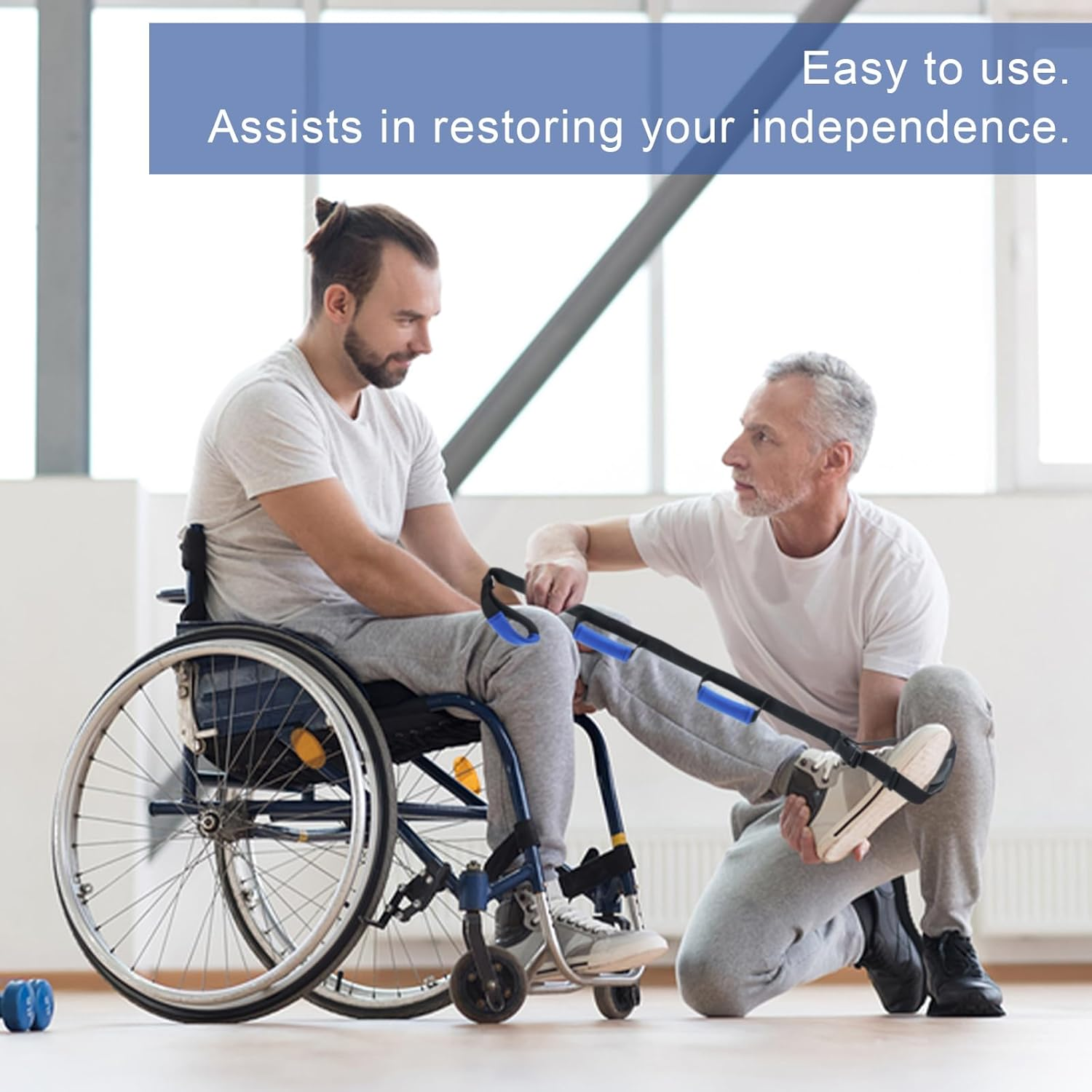 Easy to use.
Assists in restoring your independence.